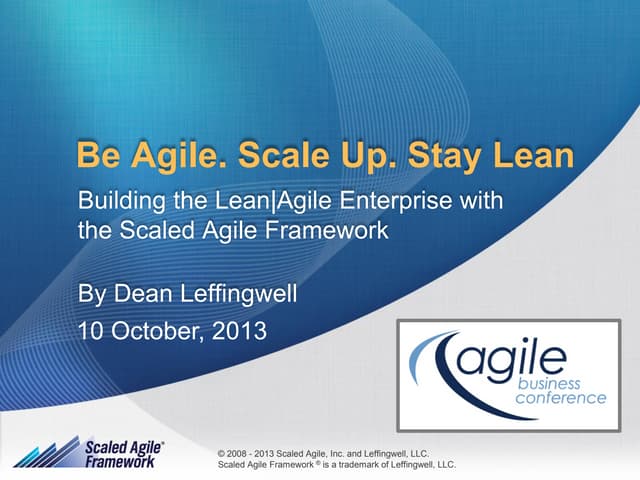 Be Agile. Scale Up. Stay Lean

Building the Lean|Agile Enterprise with the Scaled Agile Framework

By Dean Leffingwell

10 October, 2013

agile business conference

Scaled Agile® Framework

© 2008 - 2013 Scaled Agile, Inc. and Leffingwell, LLC.
Scaled Agile Framework ® is a trademark of Leffingwell, LLC.